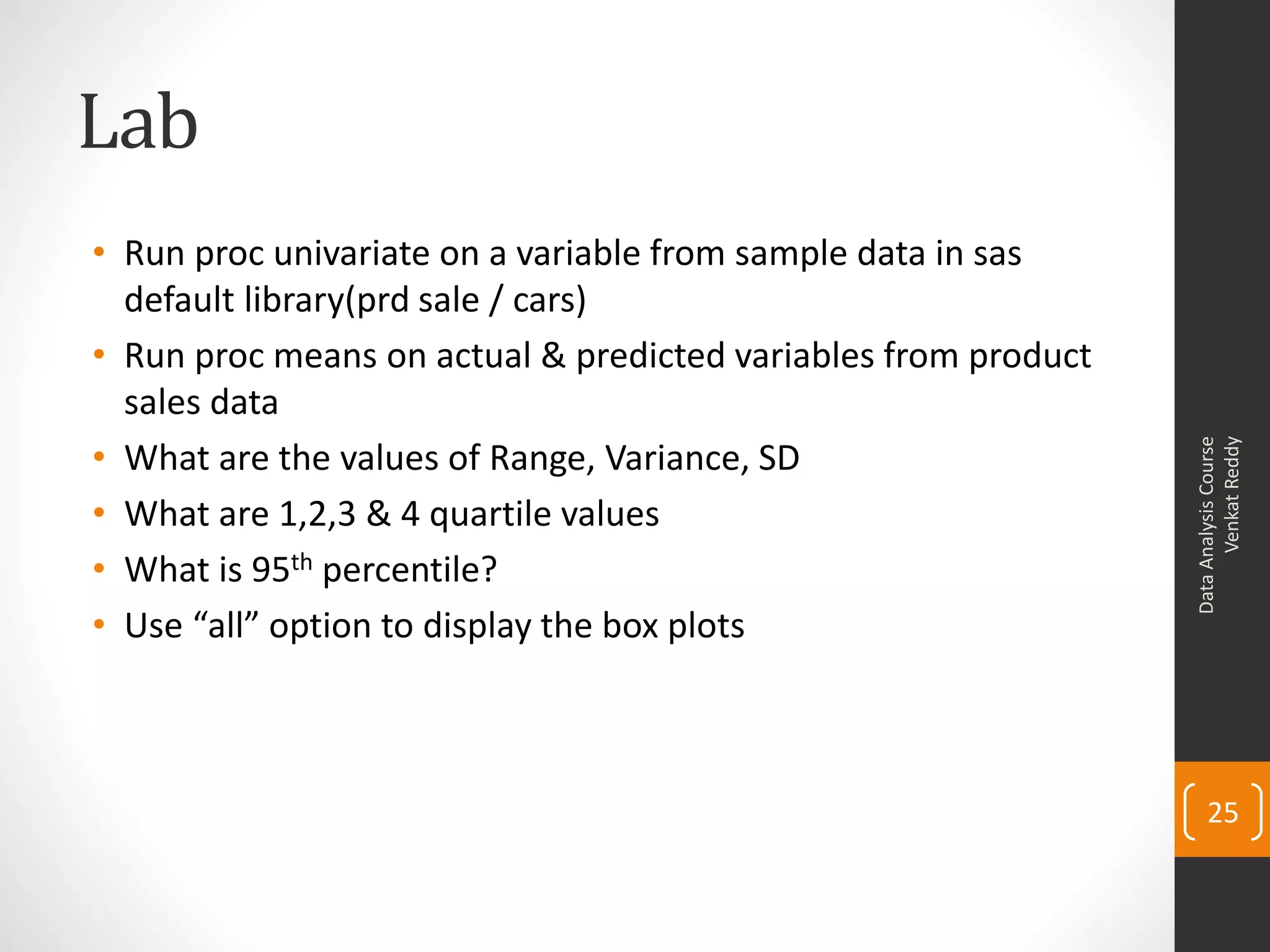 Lab

• Run proc univariate on a variable from sample data in sas default library(prd sale / cars)
• Run proc means on actual & predicted variables from product sales data
• What are the values of Range, Variance, SD
• What are 1,2,3 & 4 quartile values
• What is 95$^{th}$ percentile?
• Use “all” option to display the box plots

Data Analysis Course
Venkat Reddy

25